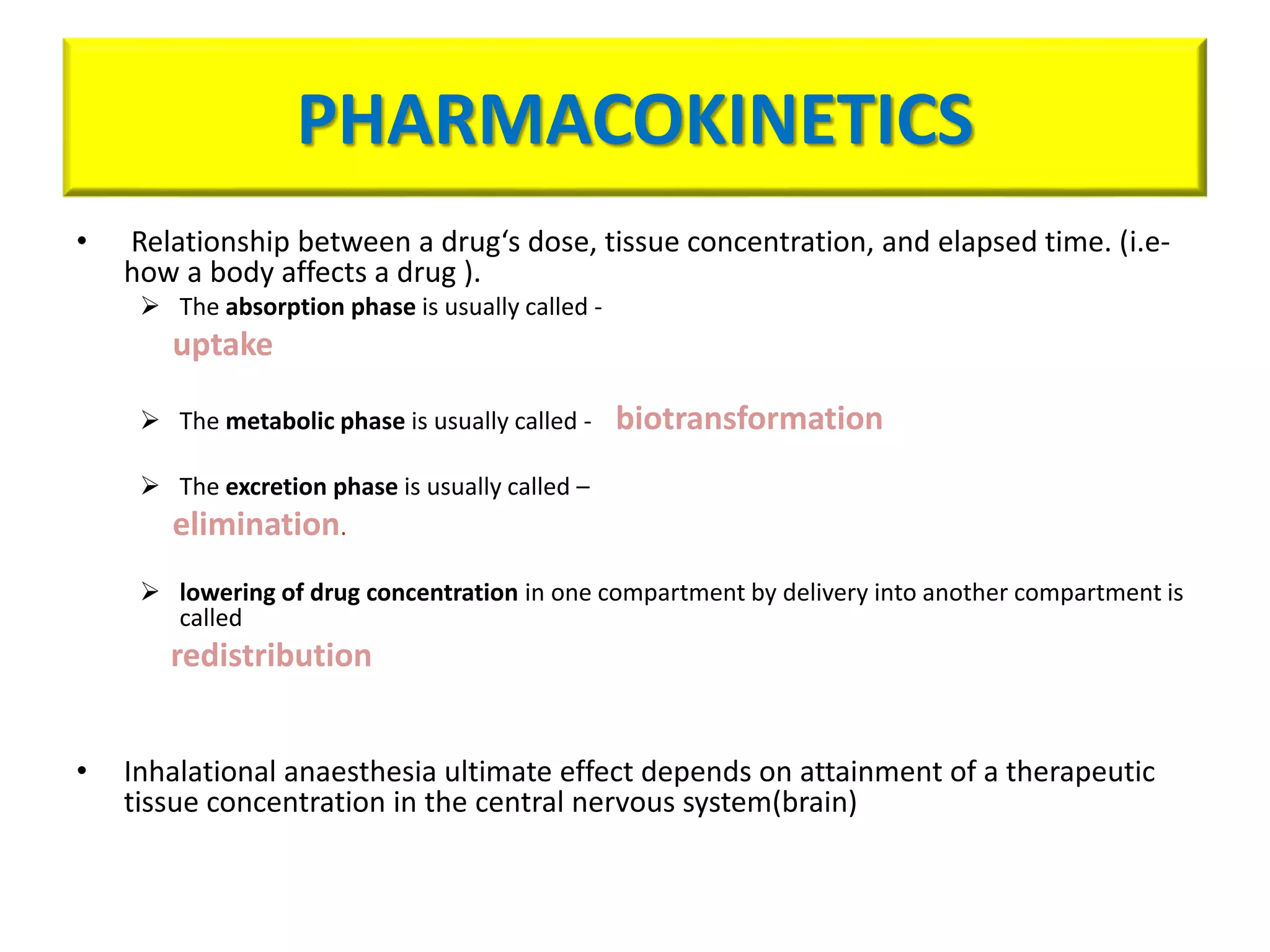 PHARMACOKINETICS

• Relationship between a drug‘s dose, tissue concentration, and elapsed time. (i.e- how a body affects a drug ).

➢ The absorption phase is usually called - uptake

➢ The metabolic phase is usually called - biotransformation

➢ The excretion phase is usually called – elimination.

➢ lowering of drug concentration in one compartment by delivery into another compartment is called redistribution

• Inhalational anaesthesia ultimate effect depends on attainment of a therapeutic tissue concentration in the central nervous system(brain)